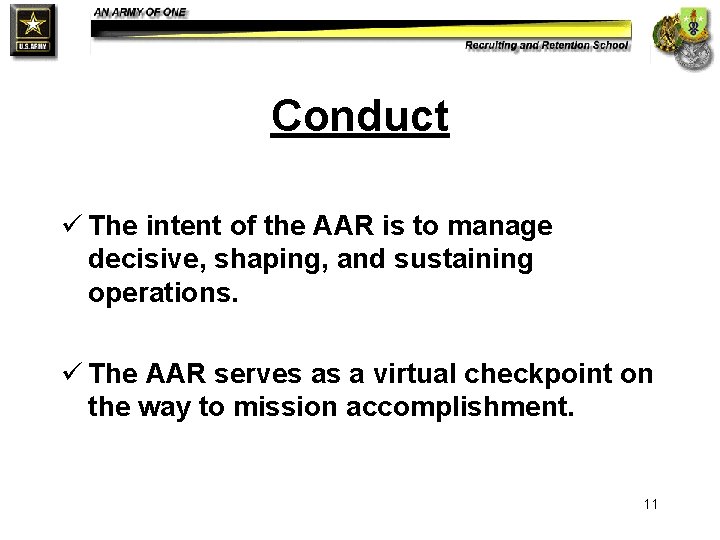 U.S. ARMY

AN ARMY OF ONE

Recruiting and Retention School

Conduct

✓ The intent of the AAR is to manage decisive, shaping, and sustaining operations.

✓ The AAR serves as a virtual checkpoint on the way to mission accomplishment.

11